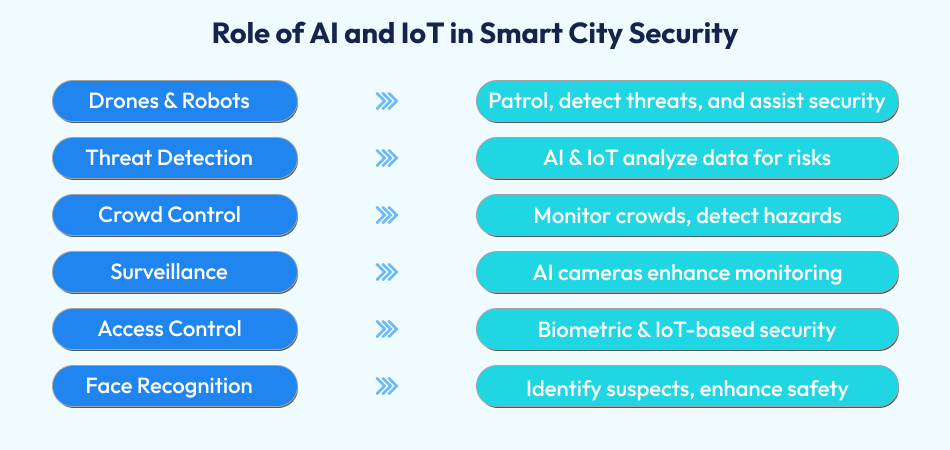 Role of AI and IoT in Smart City Security

Drones & Robots

Patrol, detect threats, and assist security

Threat Detection

AI & IoT analyze data for risks

Crowd Control

Monitor crowds, detect hazards

Surveillance

AI cameras enhance monitoring

Access Control

Biometric & IoT-based security

Face Recognition

Identify suspects, enhance safety